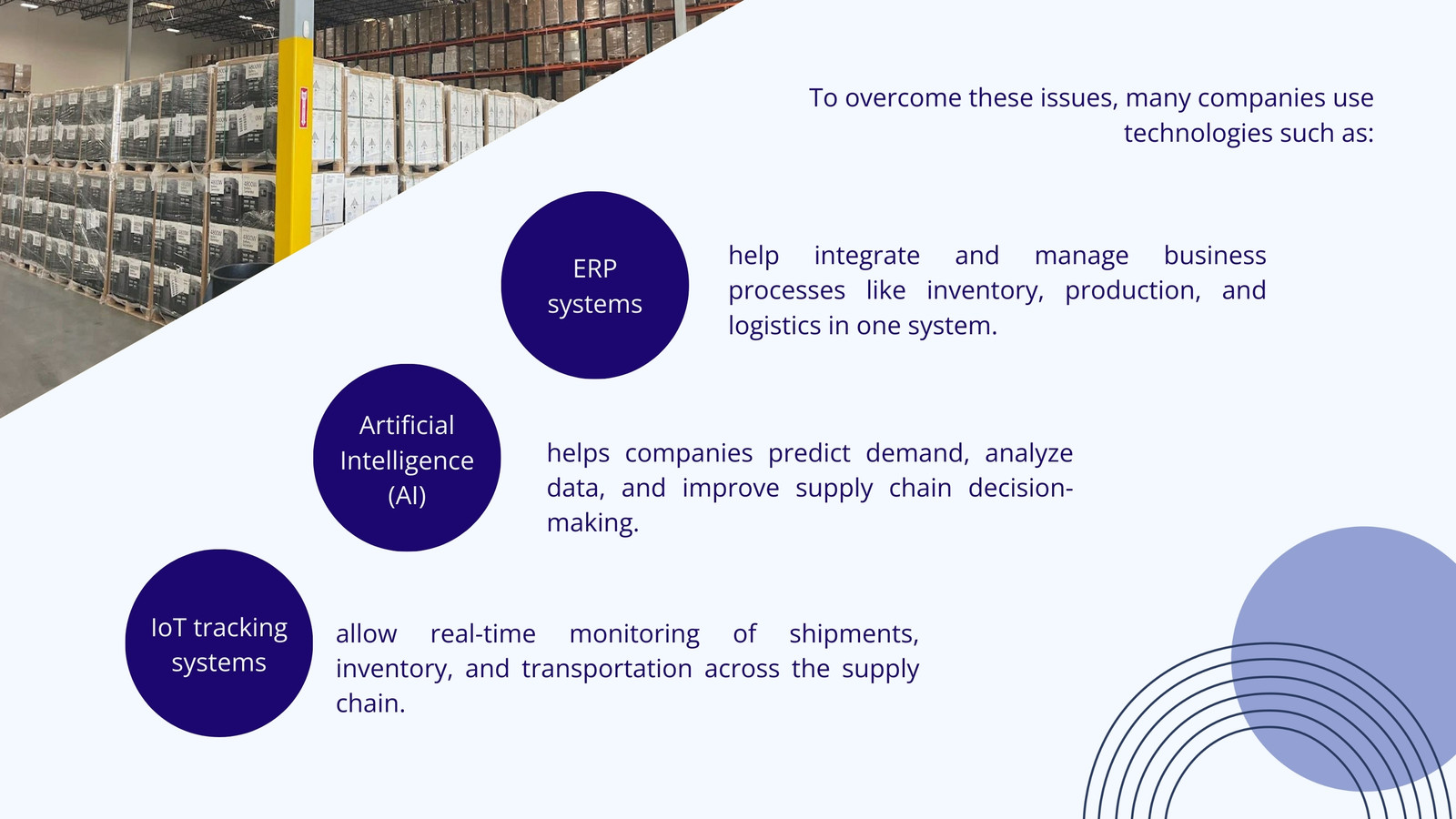 To overcome these issues, many companies use technologies such as:

ERP systems

help integrate and manage business processes like inventory, production, and logistics in one system.

Artificial Intelligence (AI)

helps companies predict demand, analyze data, and improve supply chain decision-making.

IoT tracking systems

allow real-time monitoring of shipments, inventory, and transportation across the supply chain.